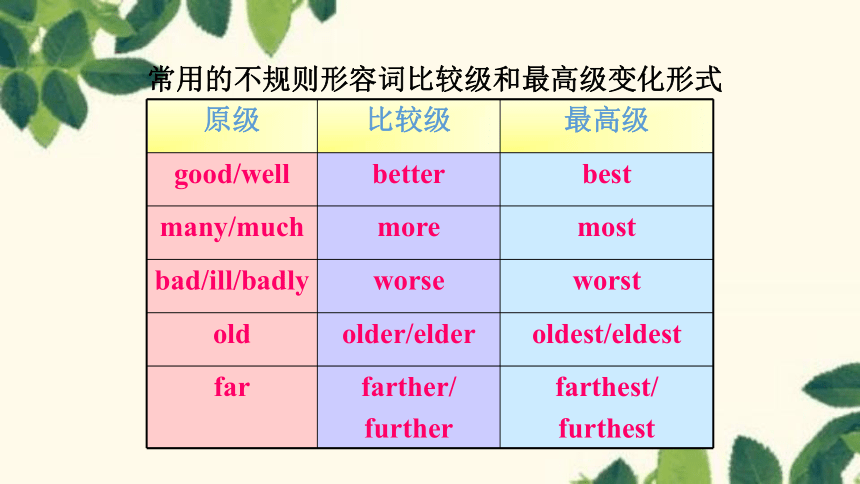 常用的不规则形容词比较级和最高级变化形式

| 原级 | 比较级 | 最高级 |
|---|---|---|
| good/well | better | best |
| many/much | more | most |
| bad/ill/badly | worse | worst |
| old | older/elder | oldest/eldest |
| far | farther/ further | farthest/ furthest |